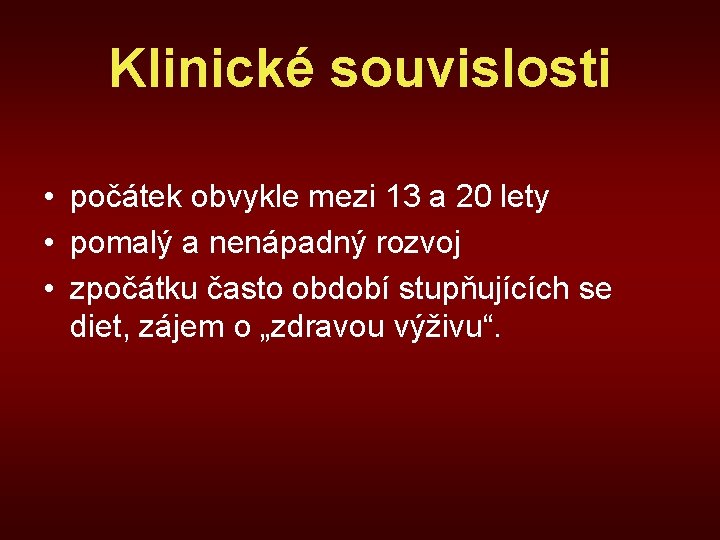 Klinické souvislosti

• počátek obvykle mezi 13 a 20 lety
• pomalý a nenápadný rozvoj
• zpočátku často období stupňujících se diet, zájem o „zdravou výživu“.